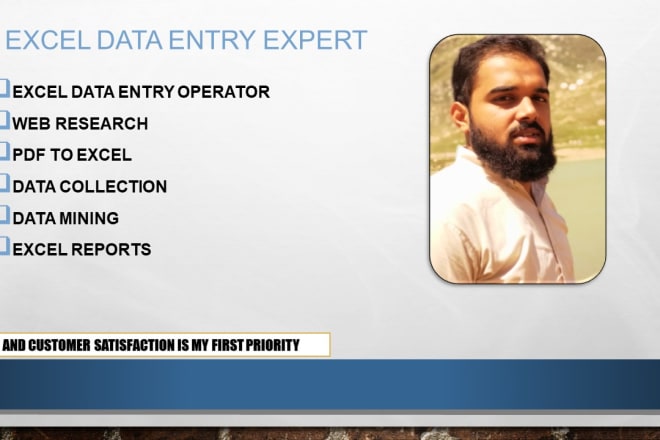 EXCEL DATA ENTRY EXPERT

EXCEL DATA ENTRY OPERATOR
WEB RESEARCH
PDF TO EXCEL
DATA COLLECTION
DATA MINING
EXCEL REPORTS

AND CUSTOMER SATISFACTION IS MY FIRST PRIORITY